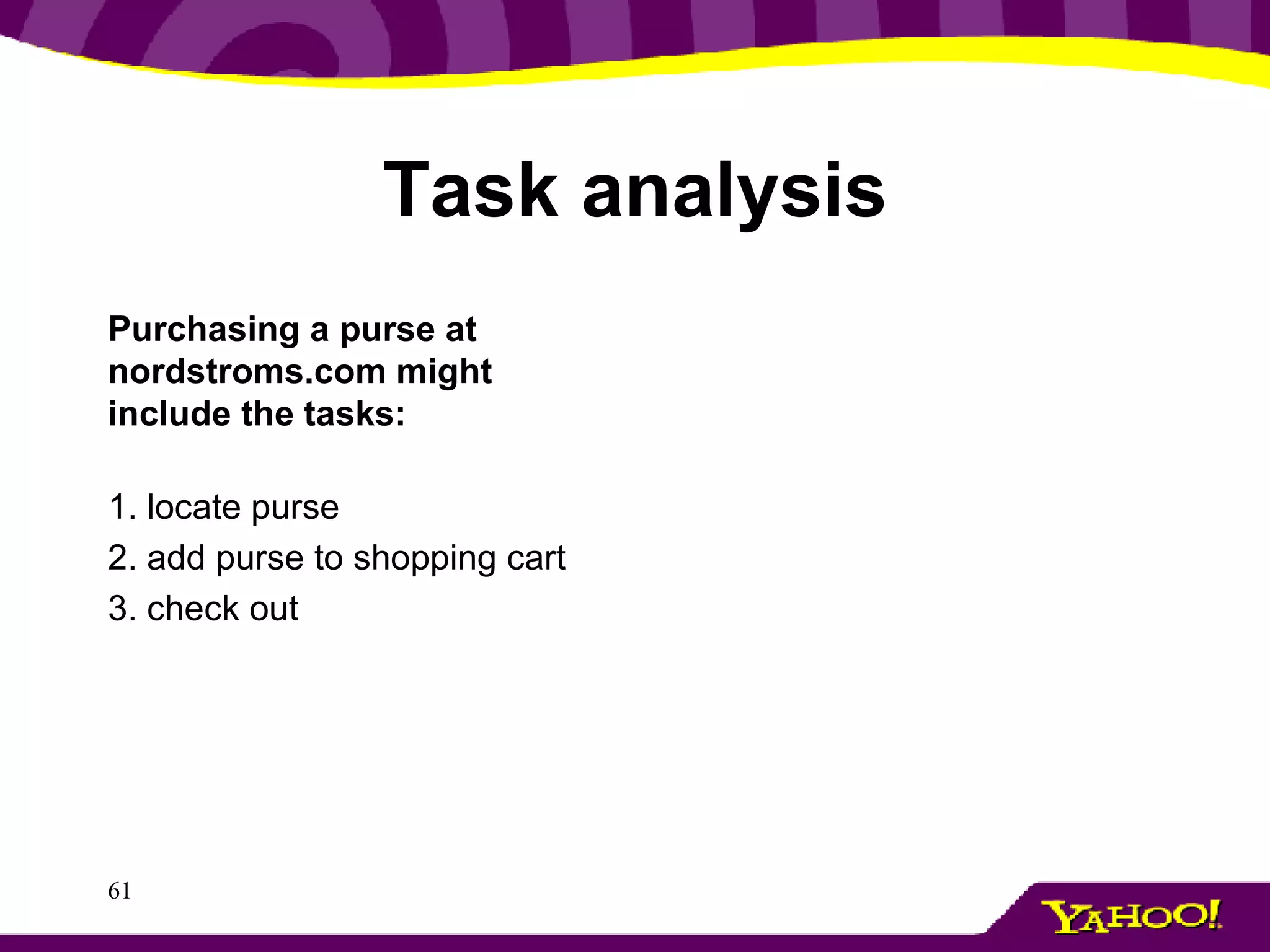 Task analysis

Purchasing a purse at nordstroms.com might include the tasks:

1. locate purse
2. add purse to shopping cart
3. check out

61

YAHOO!